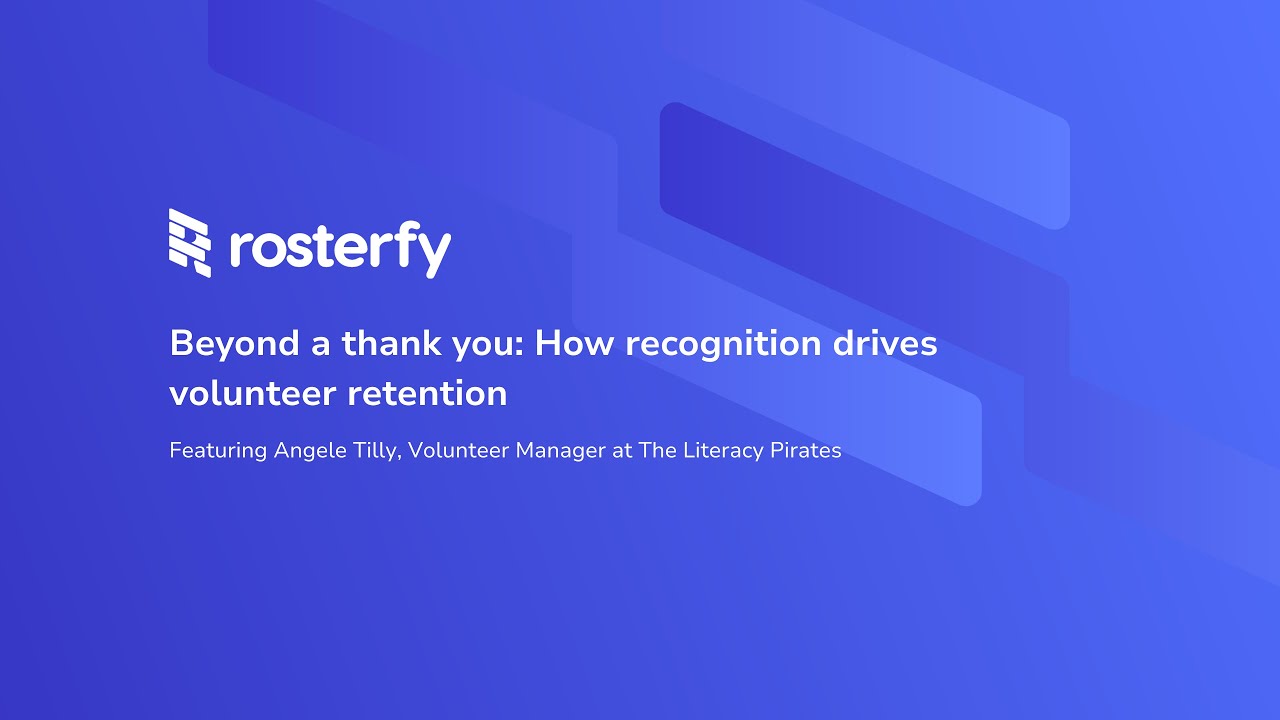 rosterfy

Beyond a thank you: How recognition drives volunteer retention

Featuring Angele Tilly, Volunteer Manager at The Literacy Pirates